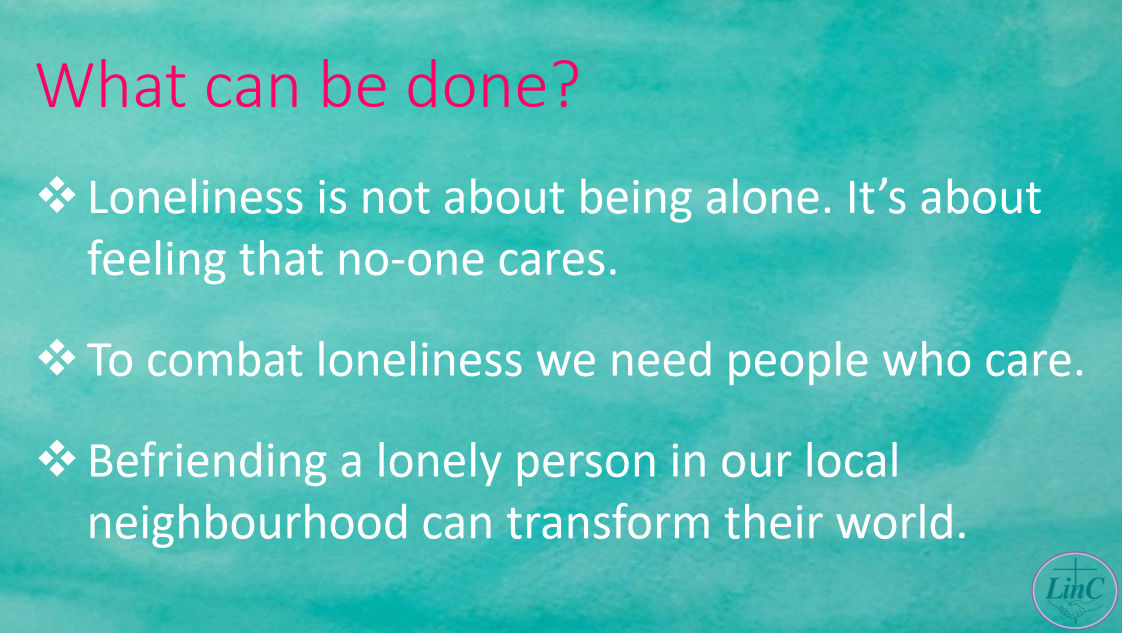 What can be done?

❖ Loneliness is not about being alone. It’s about feeling that no-one cares.

❖ To combat loneliness we need people who care.

❖ Befriending a lonely person in our local neighbourhood can transform their world.

LinC